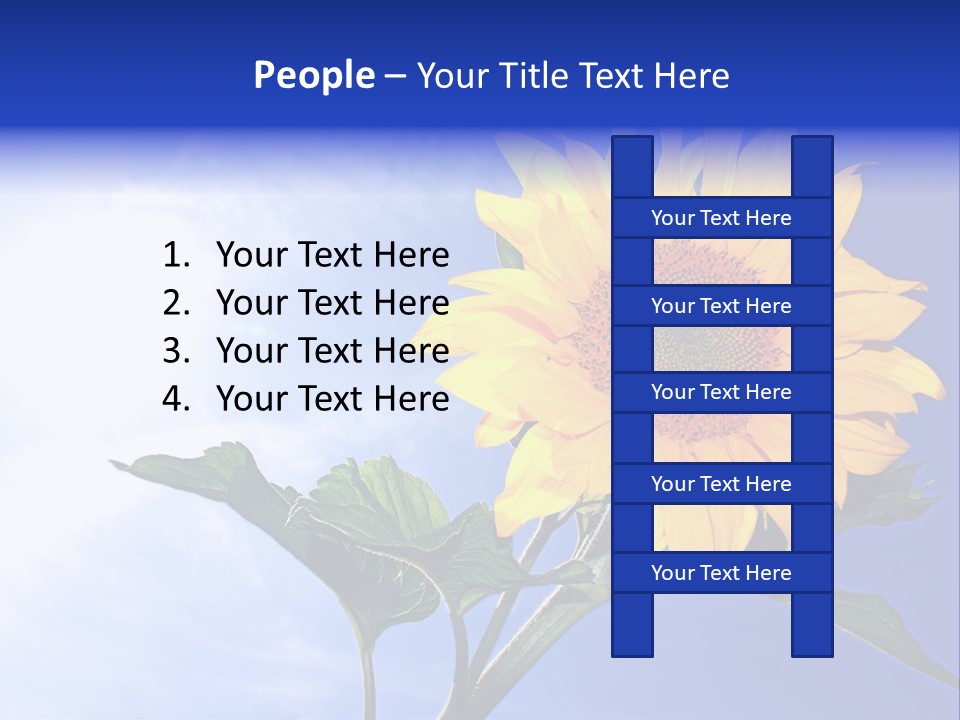 People – Your Title Text Here

1. Your Text Here
2. Your Text Here
3. Your Text Here
4. Your Text Here

Your Text Here
Your Text Here
Your Text Here
Your Text Here
Your Text Here